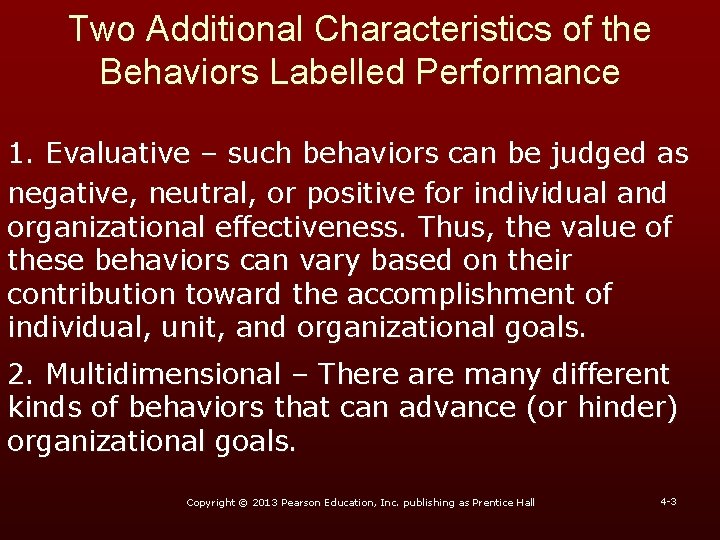 Two Additional Characteristics of the Behaviors Labelled Performance

1. Evaluative – such behaviors can be judged as negative, neutral, or positive for individual and organizational effectiveness. Thus, the value of these behaviors can vary based on their contribution toward the accomplishment of individual, unit, and organizational goals.

2. Multidimensional – There are many different kinds of behaviors that can advance (or hinder) organizational goals.

Copyright © 2013 Pearson Education, Inc. publishing as Prentice Hall

4-3